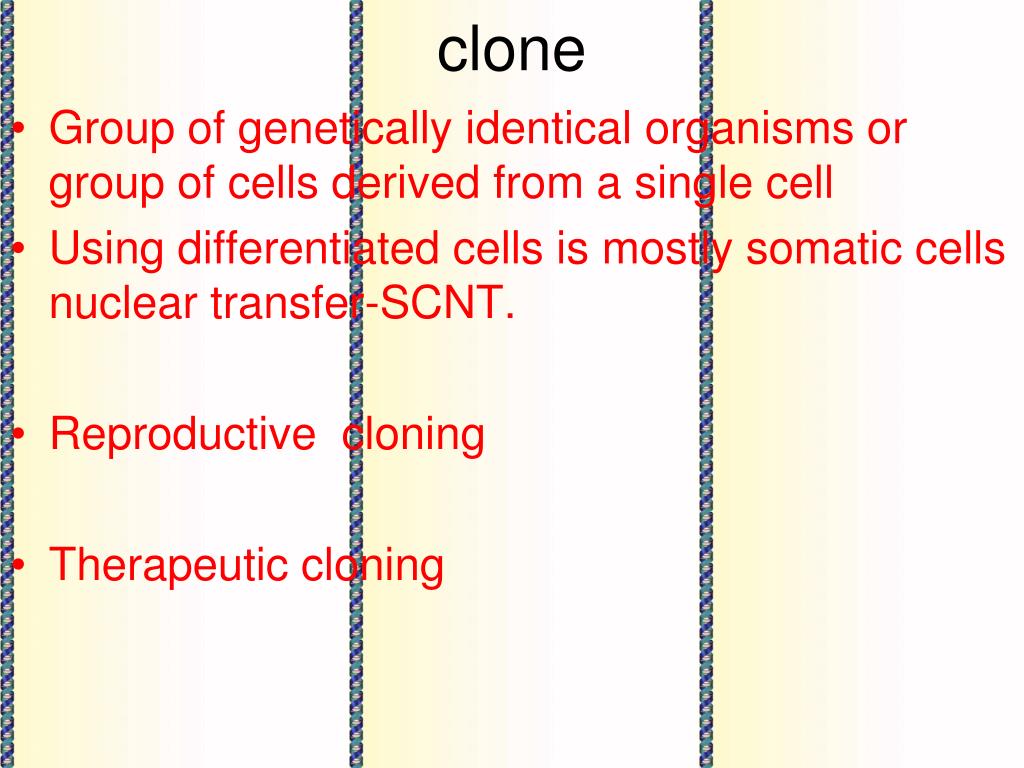 clone

• Group of genetically identical organisms or group of cells derived from a single cell
• Using differentiated cells is mostly somatic cells nuclear transfer-SCNT.

• Reproductive cloning

• Therapeutic cloning